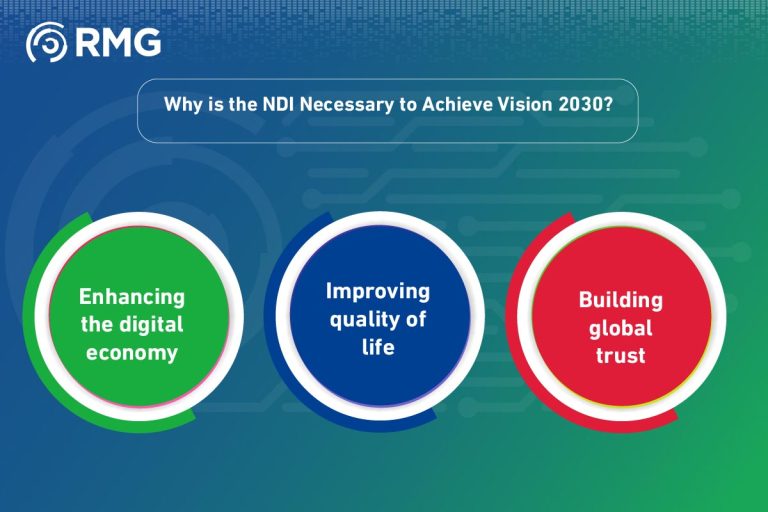 RMG

Why is the NDI Necessary to Achieve Vision 2030?

Enhancing the digital economy

Improving quality of life

Building global trust